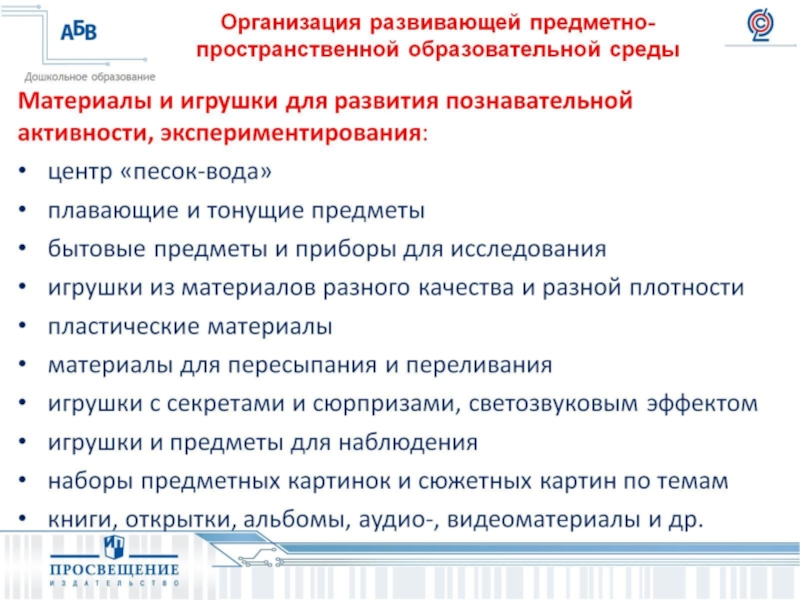 АБВ
Дошкольное образование

Организация развивающей предметно-пространственной образовательной среды

Материалы и игрушки для развития познавательной активности, экспериментирования:

• центр «песок-вода»
• плавающие и тонущие предметы
• бытовые предметы и приборы для исследования
• игрушки из материалов разного качества и разной плотности
• пластические материалы
• материалы для пересыпания и переливания
• игрушки с секретами и сюрпризами, светозвуковым эффектом
• игрушки и предметы для наблюдения
• наборы предметных картинок и сюжетных картин по темам
• книги, открытки, альбомы, аудио-, видеоматериалы и др.

ПРОСВЕЩЕНИЕ
ИЗДАТЕЛЬСТВО